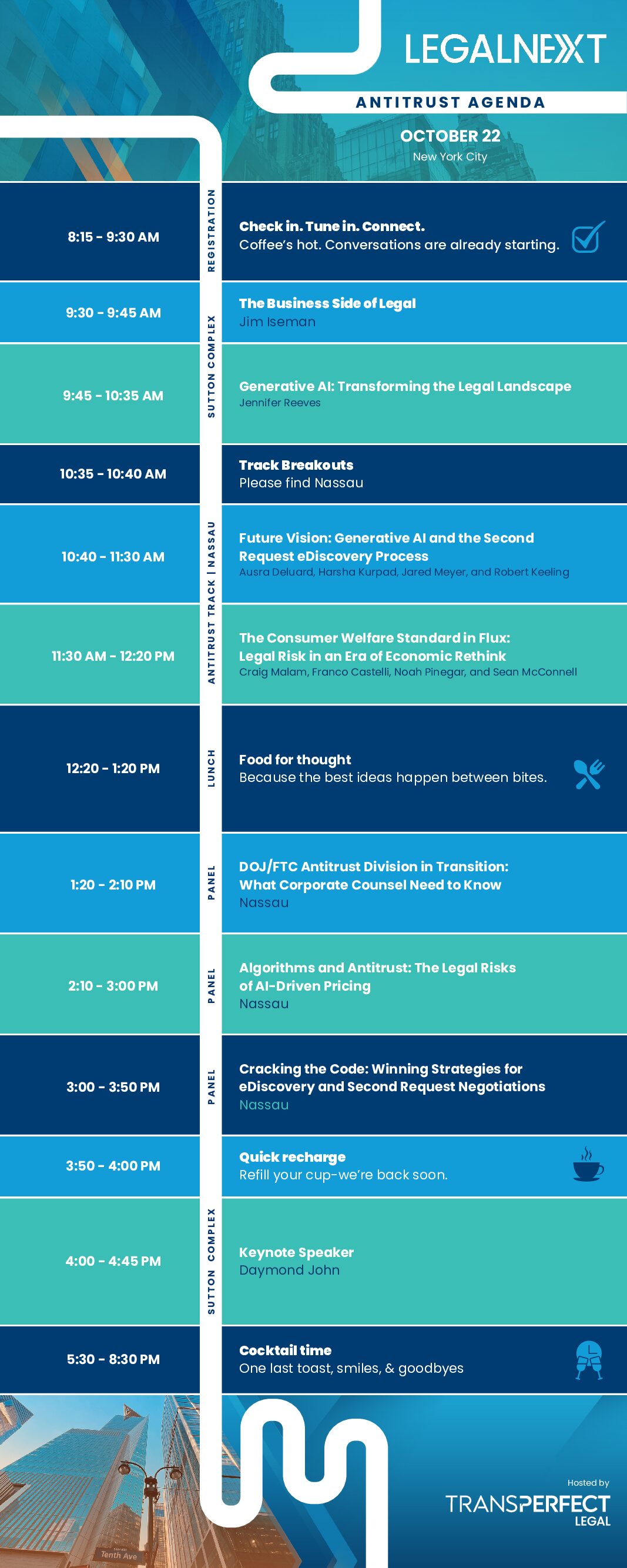 LEGALNEXT

ANTITRUST AGENDA

OCTOBER 22

New York City

8:15 - 9:30 AM

REGISTRATION

Check in. Tune in. Connect.
Coffee's hot. Conversations are already starting.

9:30 - 9:45 AM

SUTTON COMPLEX

The Business Side of Legal
Jim Iseman

9:45 - 10:35 AM

Generative AI: Transforming the Legal Landscape
Jennifer Reeves

10:35 - 10:40 AM

Track Breakouts
Please find Nassau

10:40 - 11:30 AM

ANTITRUST TRACK | NASSAU

Future Vision: Generative AI and the Second Request eDiscovery Process
Ausra Deluard, Harsha Kurpad, Jared Meyer, and Robert Keeling

11:30 AM - 12:20 PM

The Consumer Welfare Standard in Flux: Legal Risk in an Era of Economic Rethink
Craig Malam, Franco Castelli, Noah Pinegar, and Sean McConnell

12:20 - 1:20 PM

LUNCH

Food for thought
Because the best ideas happen between bites.

1:20 - 2:10 PM

PANEL

DOJ/FTC Antitrust Division in Transition: What Corporate Counsel Need to Know
Nassau

2:10 - 3:00 PM

PANEL

Algorithms and Antitrust: The Legal Risks of AI-Driven Pricing
Nassau

3:00 - 3:50 PM

PANEL

Cracking the Code: Winning Strategies for eDiscovery and Second Request Negotiations
Nassau

3:50 - 4:00 PM

Quick recharge
Refill your cup-we're back soon.

4:00 - 4:45 PM

SUTTON COMPLEX

Keynote Speaker
Daymond John

5:30 - 8:30 PM

Cocktail time
One last toast, smiles, & goodbyes

Tenth Ave

Hosted by
TRANSPERFECT
LEGAL